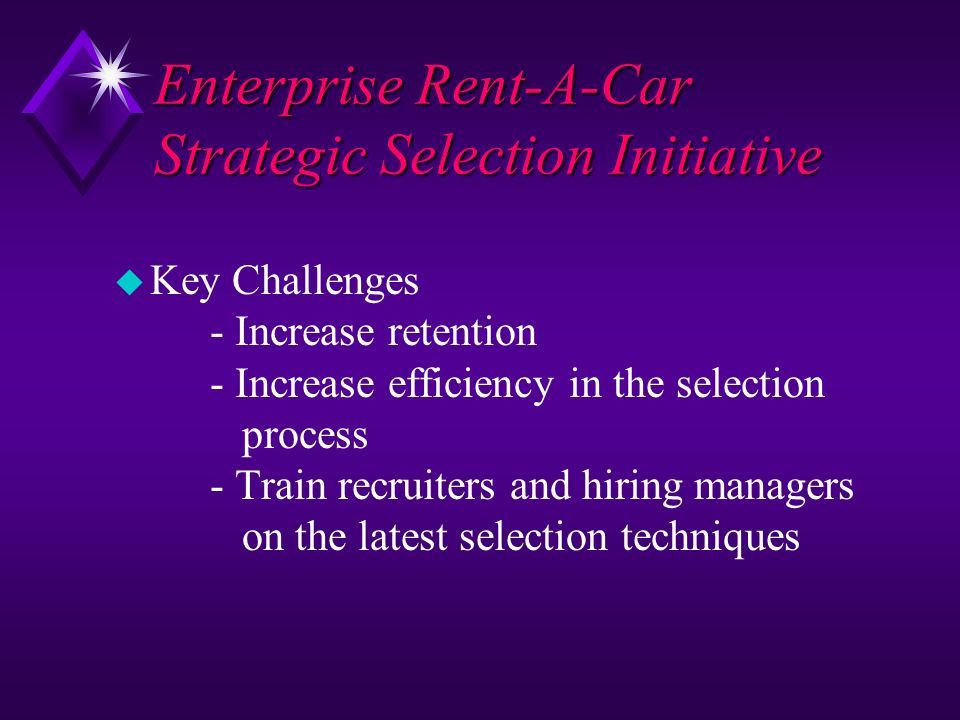 Enterprise Rent-A-Car
Strategic Selection Initiative

Key Challenges
- Increase retention
- Increase efficiency in the selection process
- Train recruiters and hiring managers on the latest selection techniques